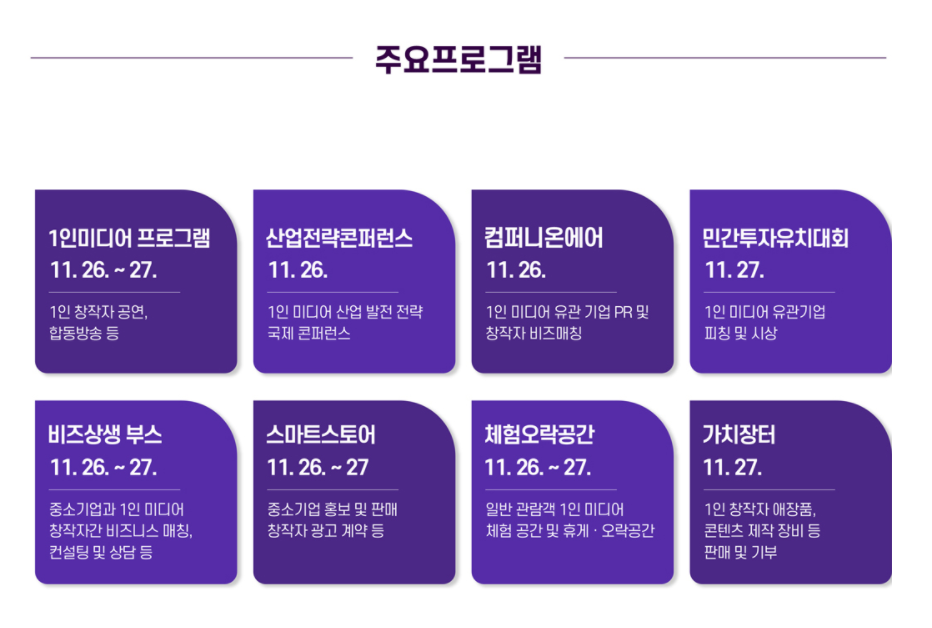 주요프로그램

1인미디어 프로그램
11. 26. ~ 27.
1인 창작자 공연, 합동방송 등

산업전략콘퍼런스
11. 26.
1인 미디어 산업 발전 전략 국제 콘퍼런스

컴퍼니온에어
11. 26.
1인 미디어 유관 기업 PR 및 창작자 비즈매칭

민간투자유치대회
11. 27.
1인 미디어 유관기업 피칭 및 시상

비즈상생 부스
11. 26. ~ 27.
중소기업과 1인 미디어 창작자간 비즈니스 매칭, 컨설팅 및 상담 등

스마트스토어
11. 26. ~ 27
중소기업 홍보 및 판매 창작자 광고 계약 등

체험오락공간
11. 26. ~ 27.
일반 관람객 1인 미디어 체험 공간 및 휴게 · 오락공간

가치장터
11. 27.
1인 창작자 애장품, 콘텐츠 제작 장비 등 판매 및 기부